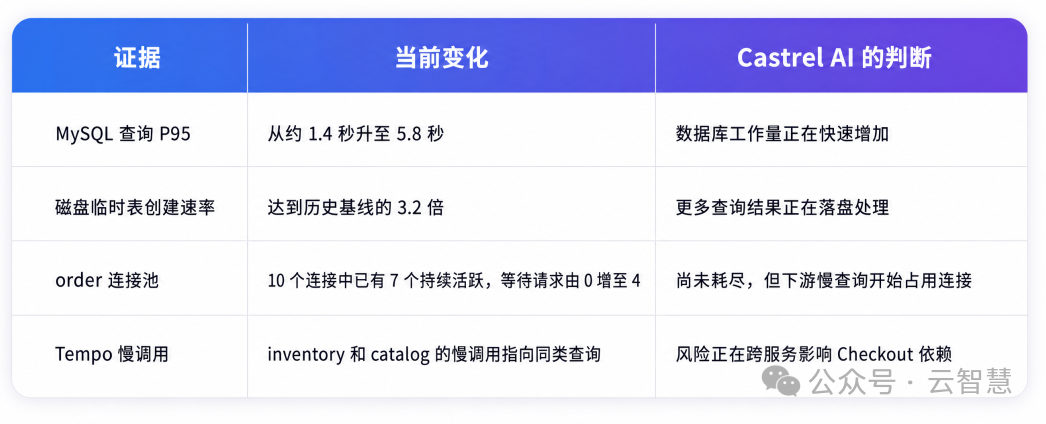 | 证据 | 当前变化 | Castrel AI 的判断 |
|---|---|---|
| MySQL 查询 P95 | 从约 1.4 秒升至 5.8 秒 | 数据库工作量正在快速增加 |
| 磁盘临时表创建速率 | 达到历史基线的 3.2 倍 | 更多查询结果正在落盘处理 |
| order 连接池 | 10 个连接中已有 7 个持续活跃，等待请求由 0 增至 4 | 尚未耗尽，但下游慢查询开始占用连接 |
| Tempo 慢调用 | inventory 和 catalog 的慢调用指向同类查询 | 风险正在跨服务影响 Checkout 依赖 |

公众号 · 云智慧